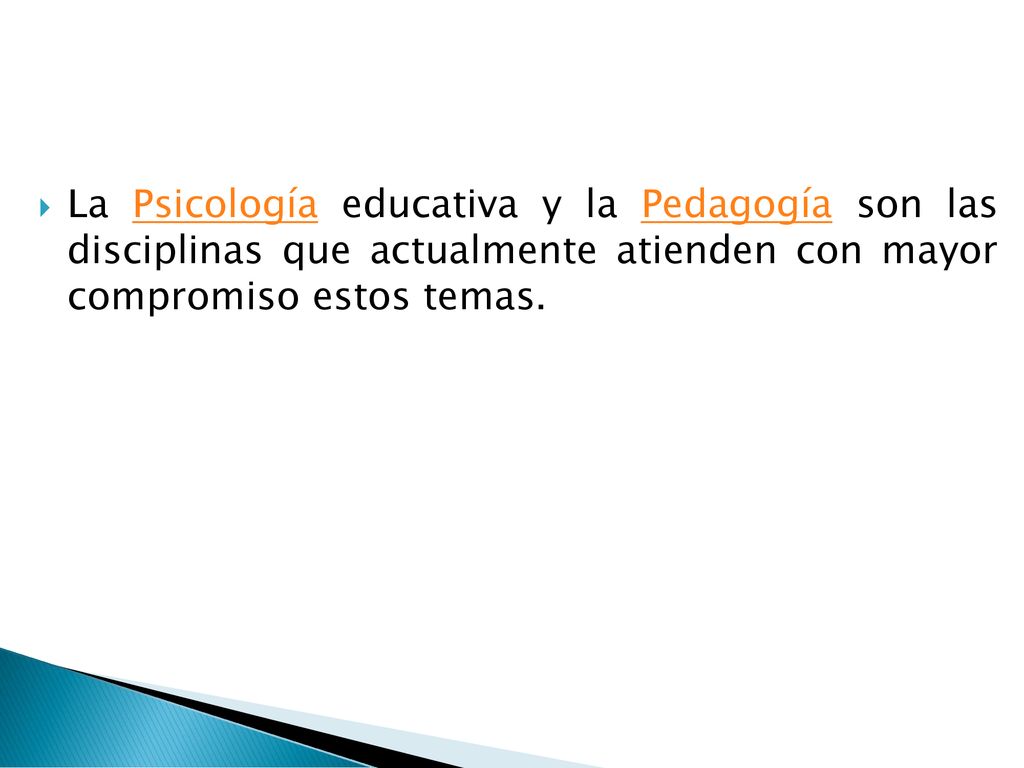 La Psicología educativa y la Pedagogía son las disciplinas que actualmente atienden con mayor compromiso estos temas.